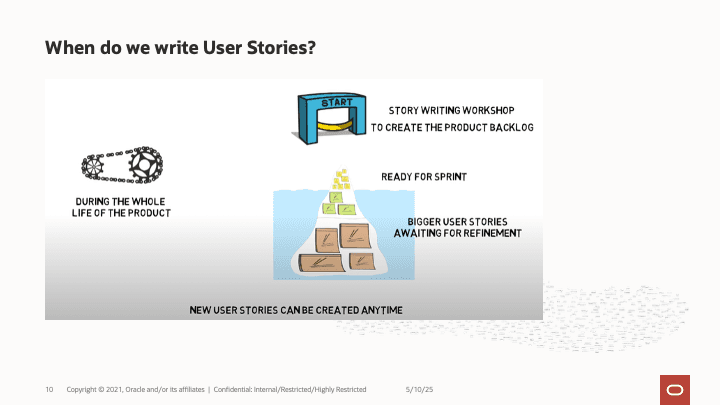 When do we write User Stories?

START

STORY WRITING WORKSHOP
TO CREATE THE PRODUCT BACKLOG

DURING THE WHOLE
LIFE OF THE PRODUCT

READY FOR SPRINT

BIGGER USER STORIES
AWAITING FOR REFINEMENT

NEW USER STORIES CAN BE CREATED ANYTIME

10 Copyright © 2021, Oracle and/or its affiliates | Confidential: Internal/Restricted/Highly Restricted 5/10/25